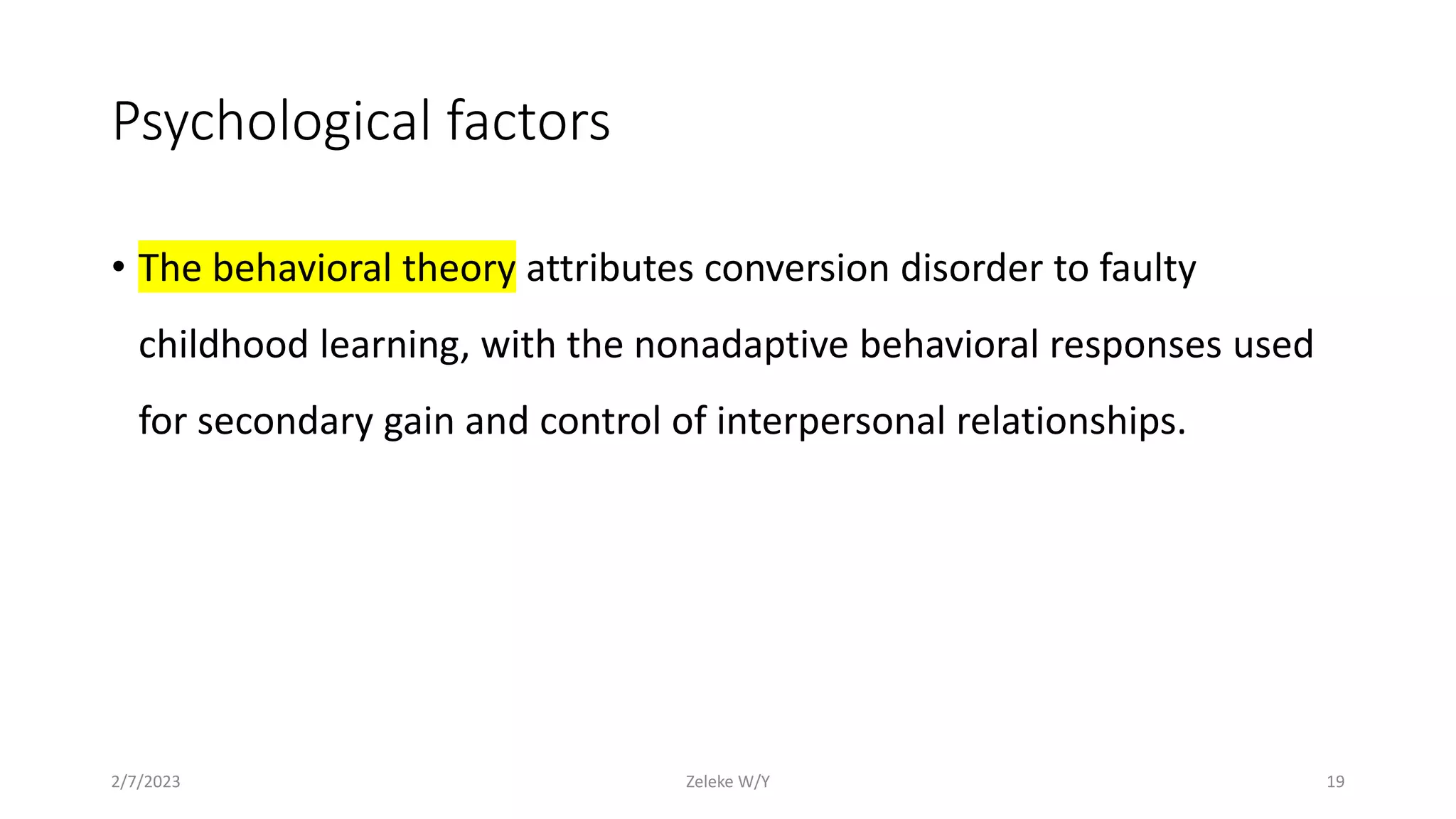 Psychological factors

• The behavioral theory attributes conversion disorder to faulty childhood learning, with the nonadaptive behavioral responses used for secondary gain and control of interpersonal relationships.

2/7/2023

Zeleke W/Y

19